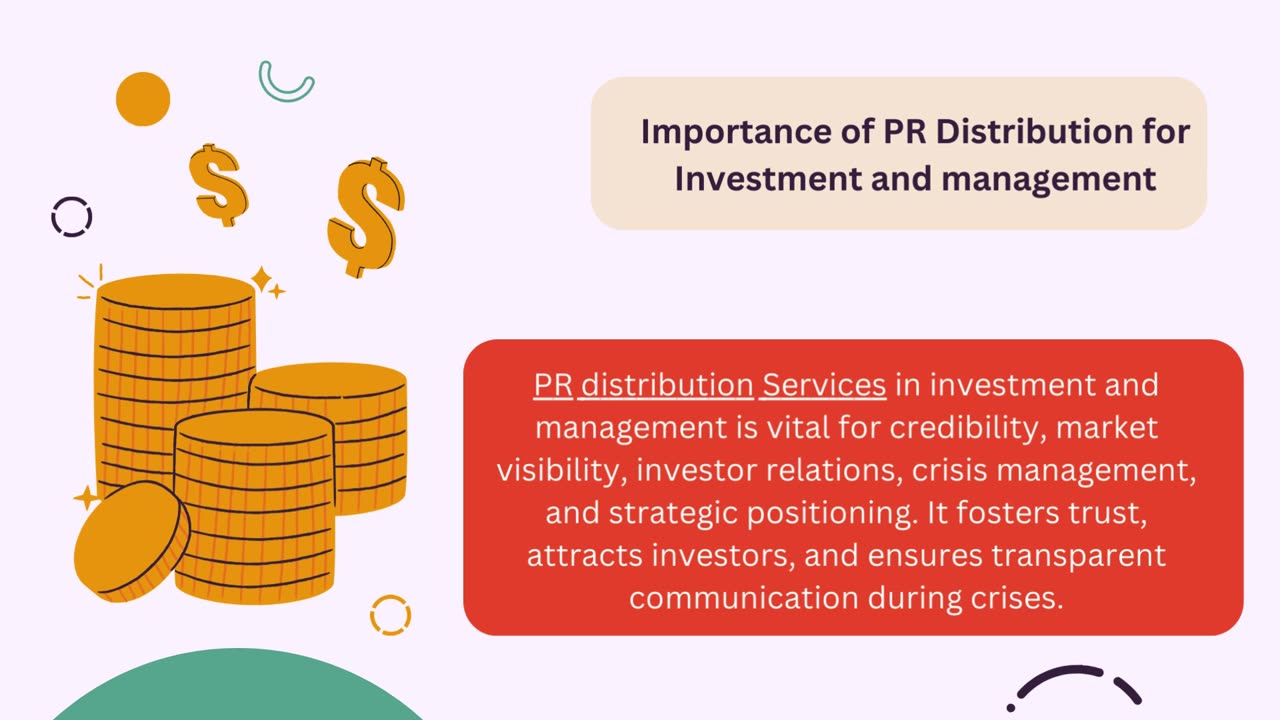 $
$

Importance of PR Distribution for Investment and management

PR distribution Services in investment and management is vital for credibility, market visibility, investor relations, crisis management, and strategic positioning. It fosters trust, attracts investors, and ensures transparent communication during crises.